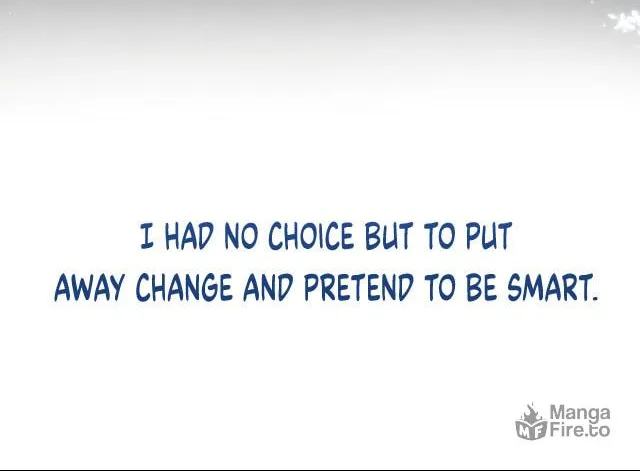 I HAD NO CHOICE BUT TO PUT AWAY CHANGE AND PRETEND TO BE SMART.

MF Manga Fire.to